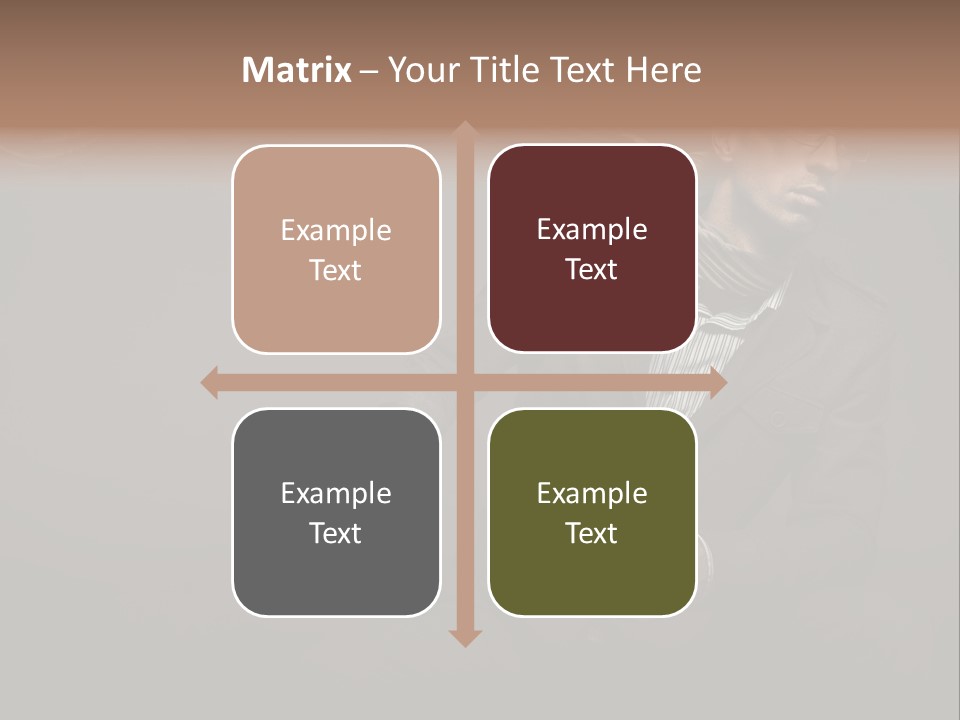 Matrix – Your Title Text Here

Example Text

Example Text

Example Text

Example Text